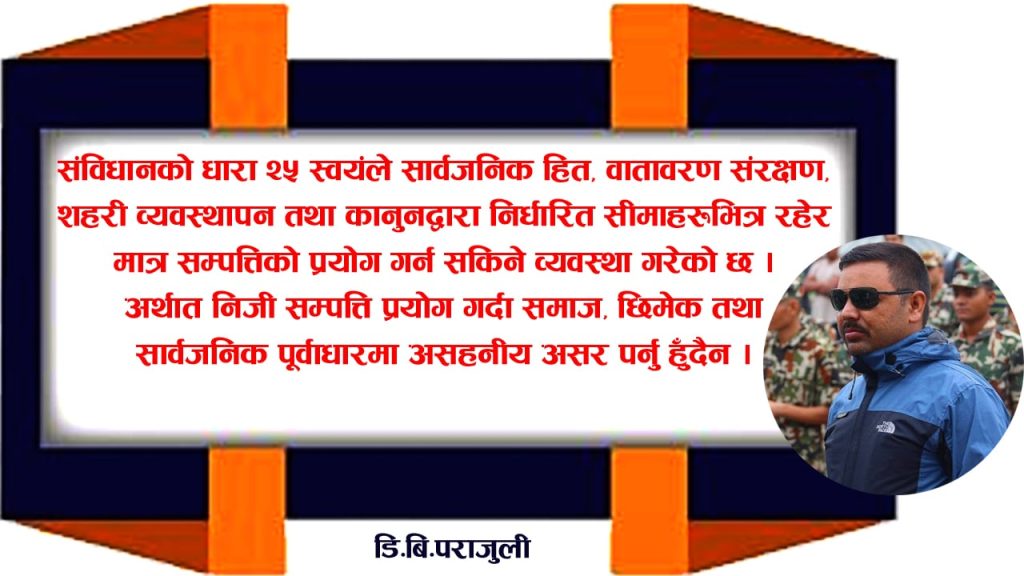 संविधानको धारा २५ स्वयंले सार्वजनिक हित, वातावरण संरक्षण, शहरी व्यवस्थापन तथा कानुनद्वारा निर्धारित सीमाहरूभित्र रहेर मात्र सम्पत्तिको प्रयोग गर्न सकिने व्यवस्था गरेको छ । अर्थात निजी सम्पत्ति प्रयोग गर्दा समाज, छिमेक तथा सार्वजनिक पूर्वाधारमा असहनीय असर पर्नु हुँदैन ।

डि.बि.पराजुली